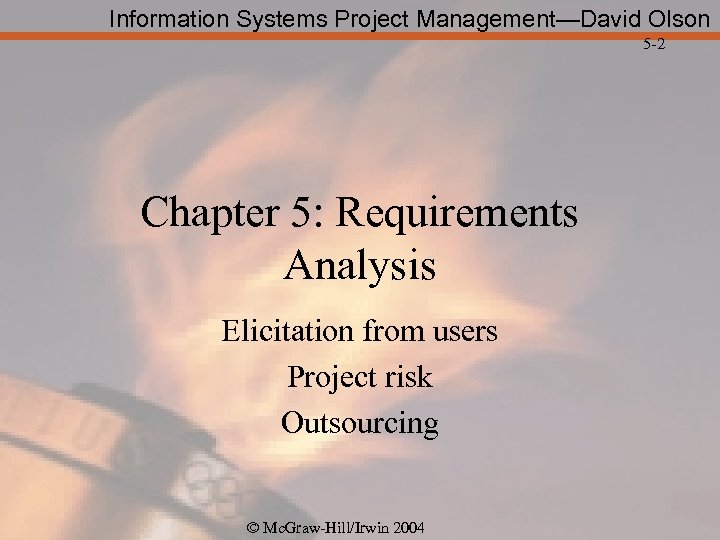 Information Systems Project Management—David Olson

5-2

Chapter 5: Requirements Analysis

Elicitation from users

Project risk

Outsourcing

© McGraw-Hill/Irwin 2004